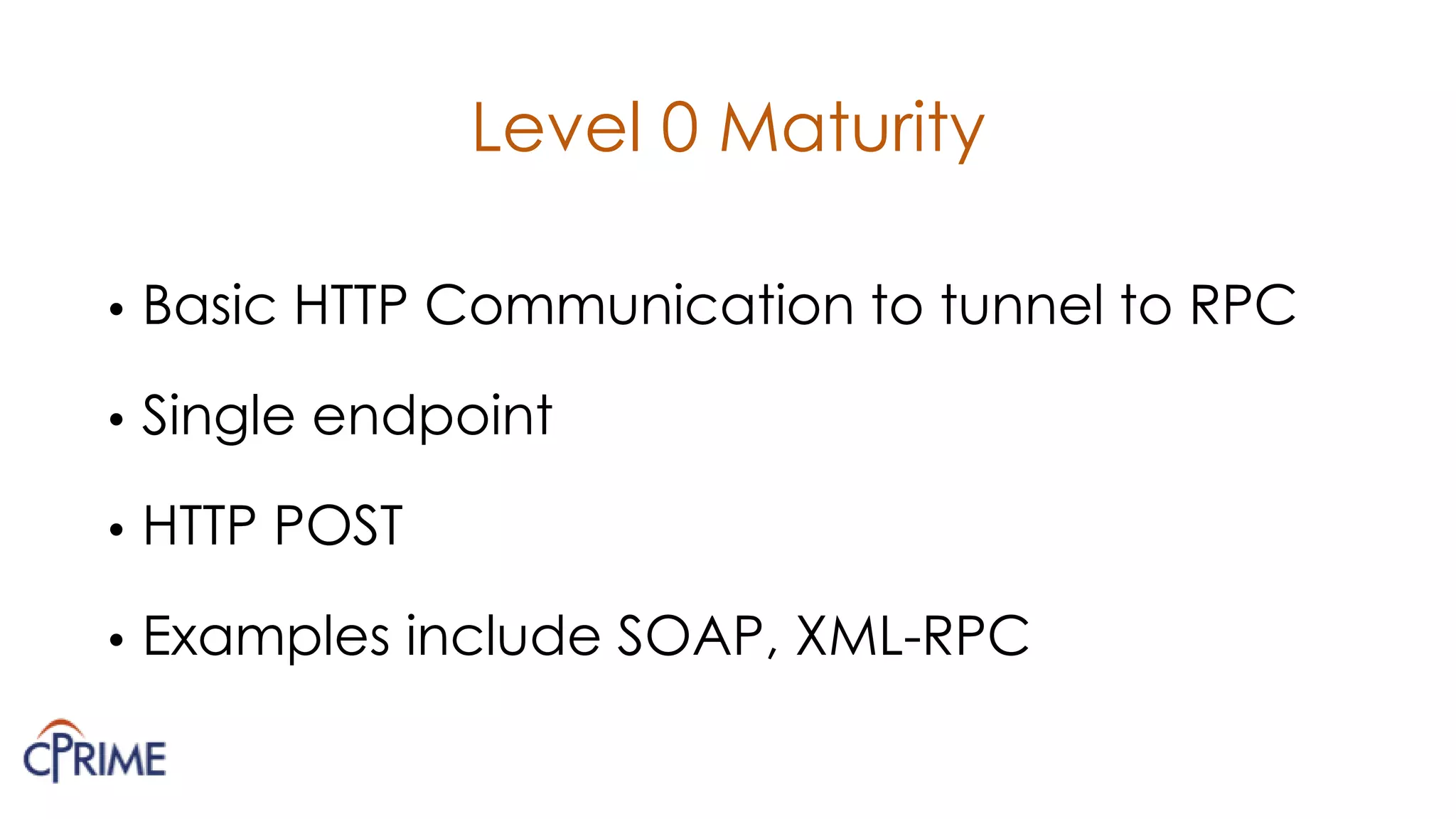 Level 0 Maturity

• Basic HTTP Communication to tunnel to RPC

• Single endpoint

• HTTP POST

• Examples include SOAP, XML-RPC

CPRIME